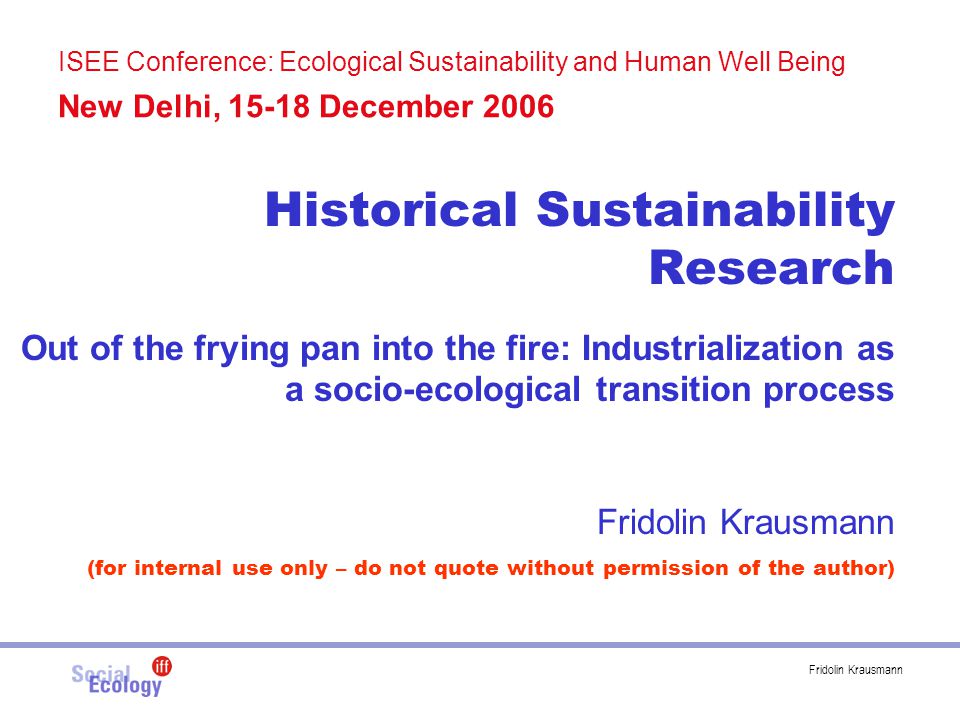 ISEE Conference: Ecological Sustainability and Human Well Being

New Delhi, 15-18 December 2006

Historical Sustainability Research

Out of the frying pan into the fire: Industrialization as a socio-ecological transition process

Fridolin Krausmann

(for internal use only – do not quote without permission of the author)

Social Ecology iff

Fridolin Krausmann